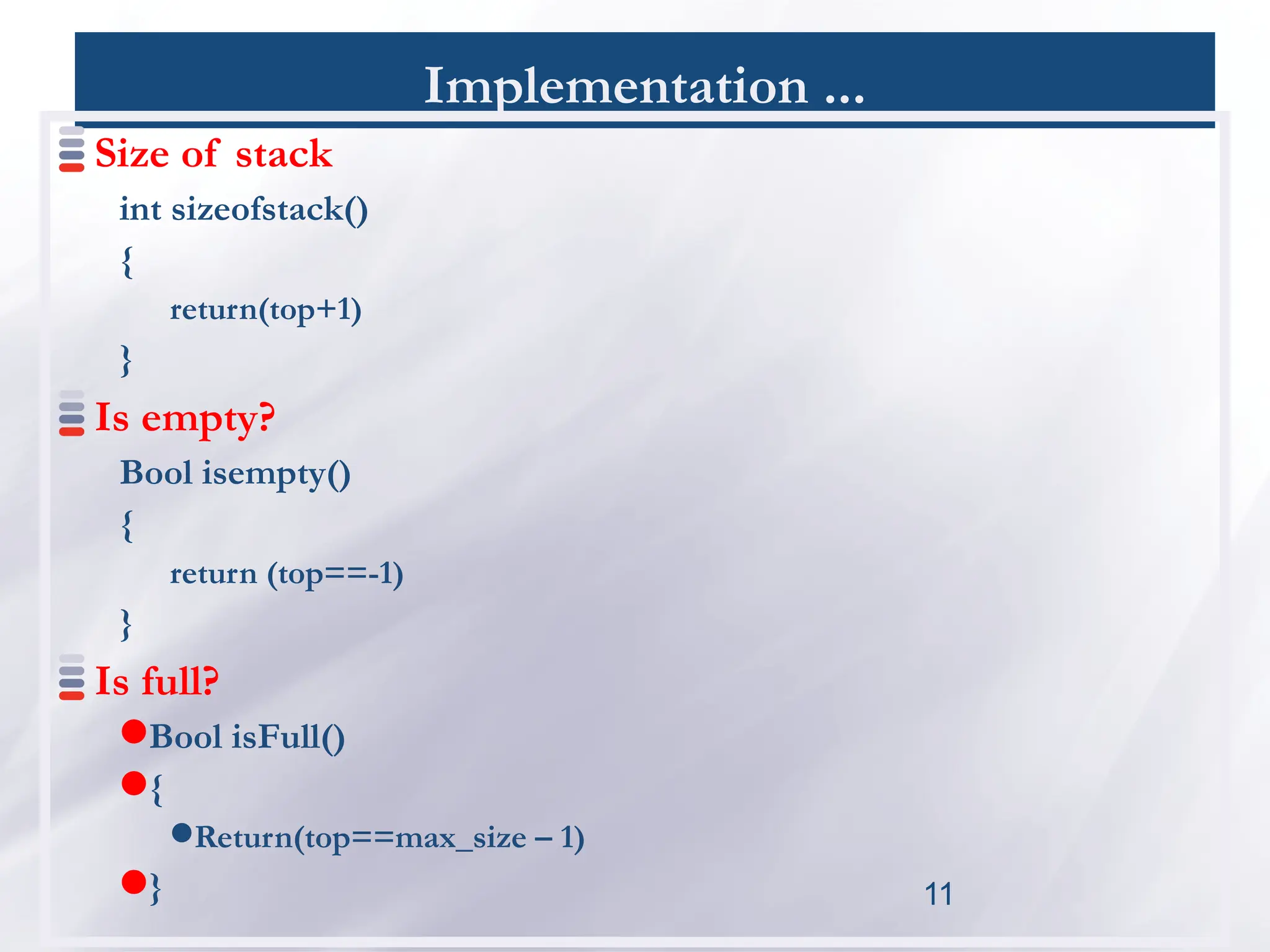 Implementation ...

Size of stack

int sizeofstack()

{

return(top+1)

}

Is empty?

Bool isempty()

{

return (top==-1)

}

Is full?

Bool isFull()

{

Return(top==max_size – 1)

}

11